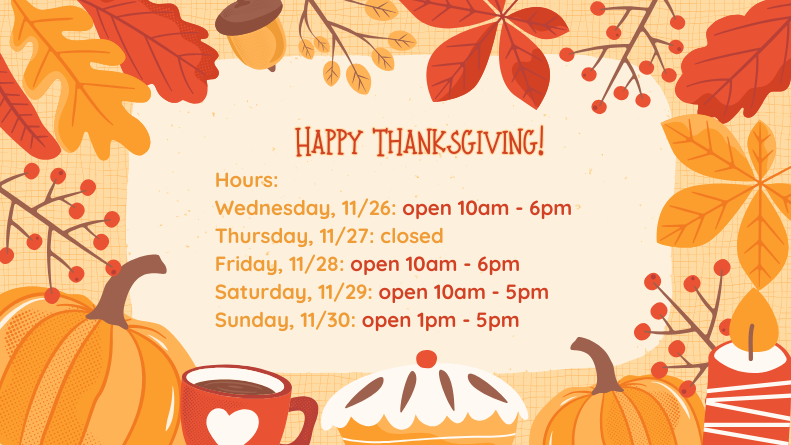 HAPPY THANKSGIVING!

Hours:
Wednesday, 11/26: open 10am - 6pm
Thursday, 11/27: closed
Friday, 11/28: open 10am - 6pm
Saturday, 11/29: open 10am - 5pm
Sunday, 11/30: open 1pm - 5pm